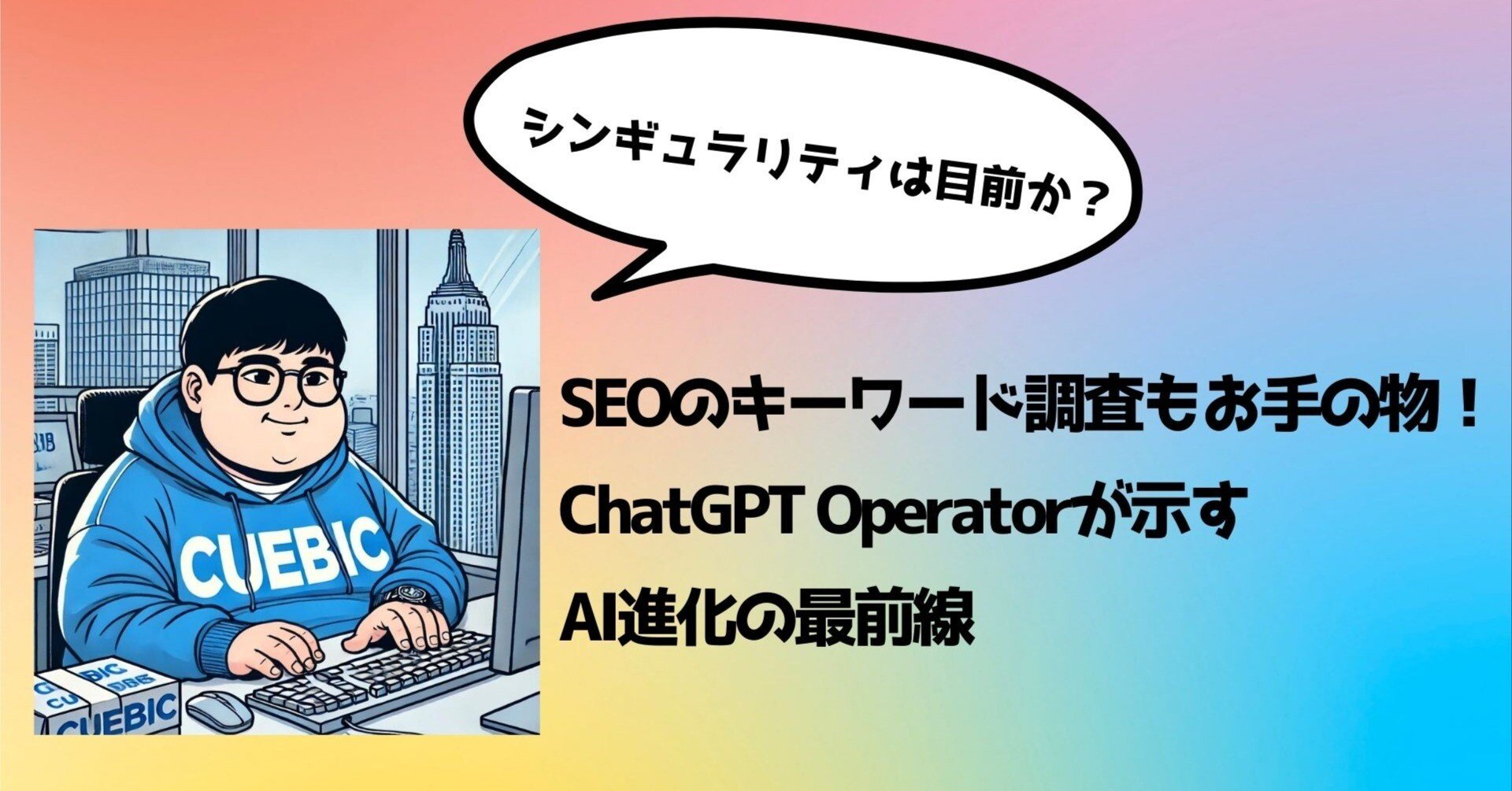 シンギュラリティは目前か？

CUEBIC

CUEBIC

SEOのキーワード調査もお手の物！
ChatGPT Operatorが示す
AI進化の最前線